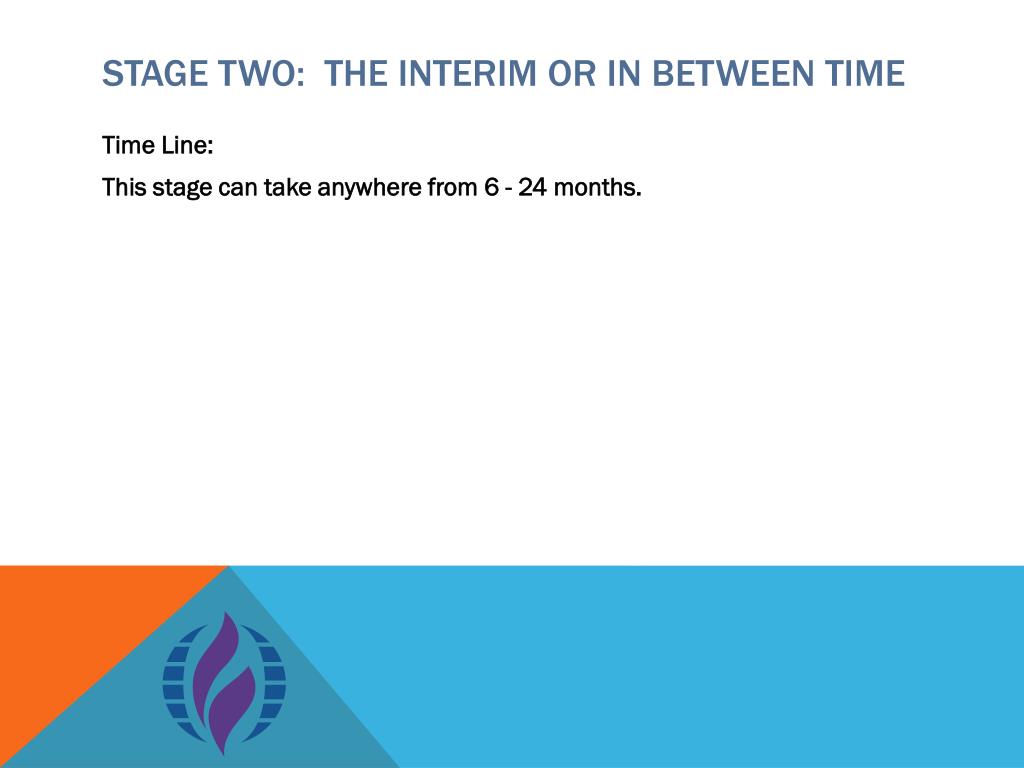 STAGE TWO:  THE INTERIM OR IN BETWEEN TIME

Time Line:

This stage can take anywhere from 6 - 24 months.